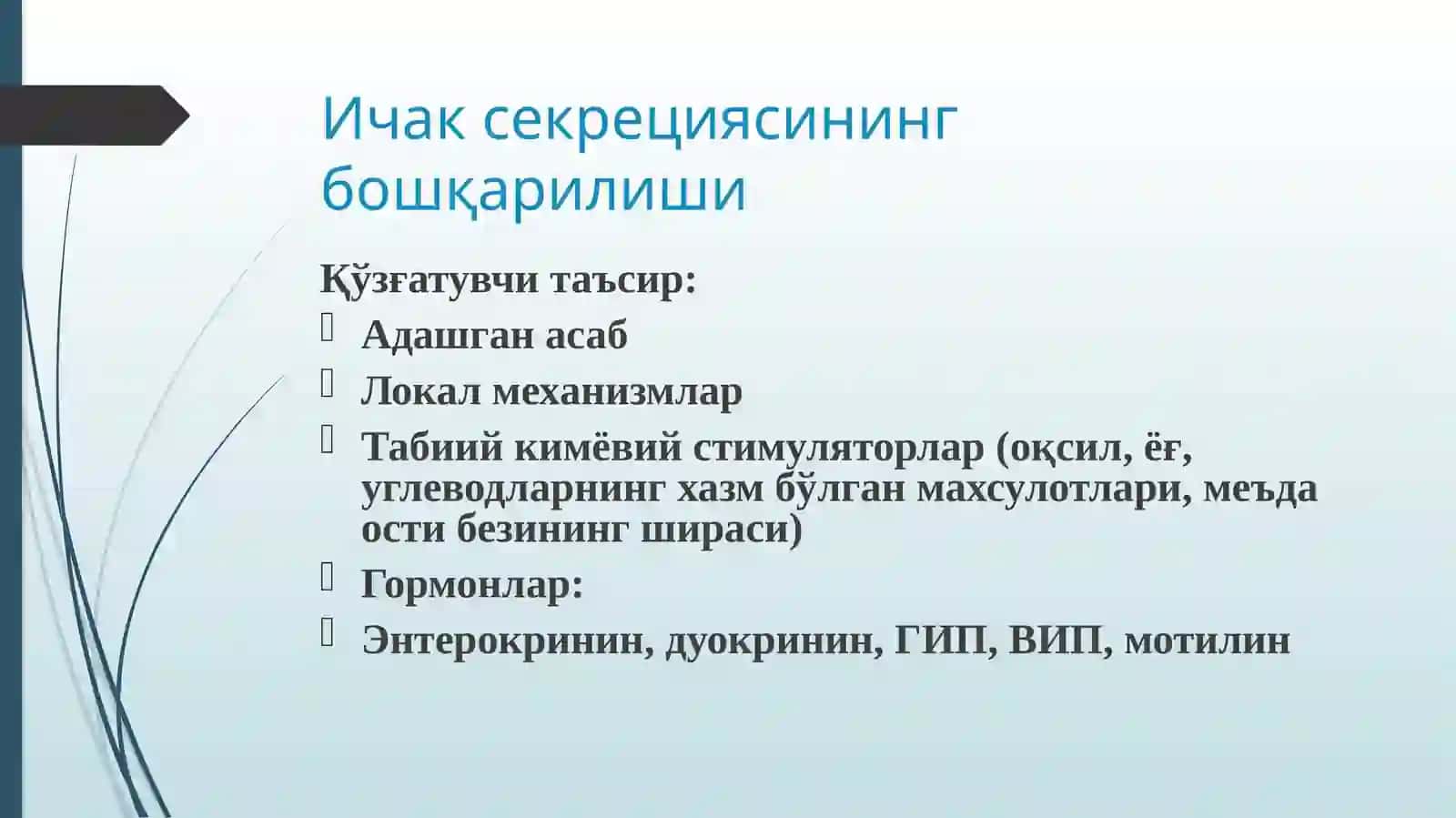 Ичак секрециясининг бошқарилиши

Қўзғатувчи таъсир:

Адашган асаб

Локал механизмлар

Табиий кимёвий стимуляторлар (оқсил, ёғ, углеводларнинг хазм бўлган махсулотлари, меъда ости безининг шираси)

Гормонлар:

Энтерокринин, дуокринин, ГИП, ВИП, мотилин